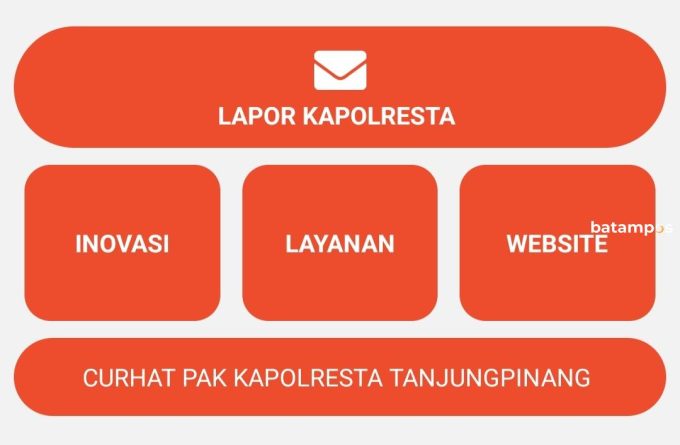 LAPOR KAPOLRESTA

INOVASI

LAYANAN

WEBSITE

batampos

CURHAT PAK KAPOLRESTA TANJUNGPINANG